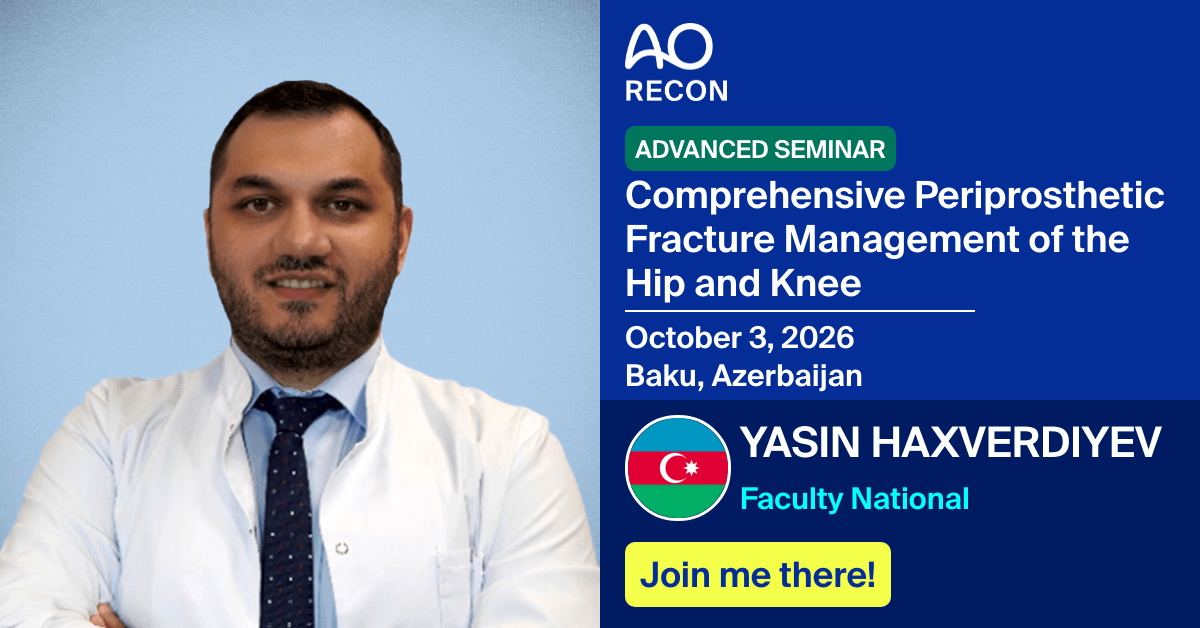 AO
RECON

ADVANCED SEMINAR

Comprehensive Periprosthetic Fracture Management of the Hip and Knee

October 3, 2026
Baku, Azerbaijan

YASIN HAXVERDIYEV
Faculty National

Join me there!